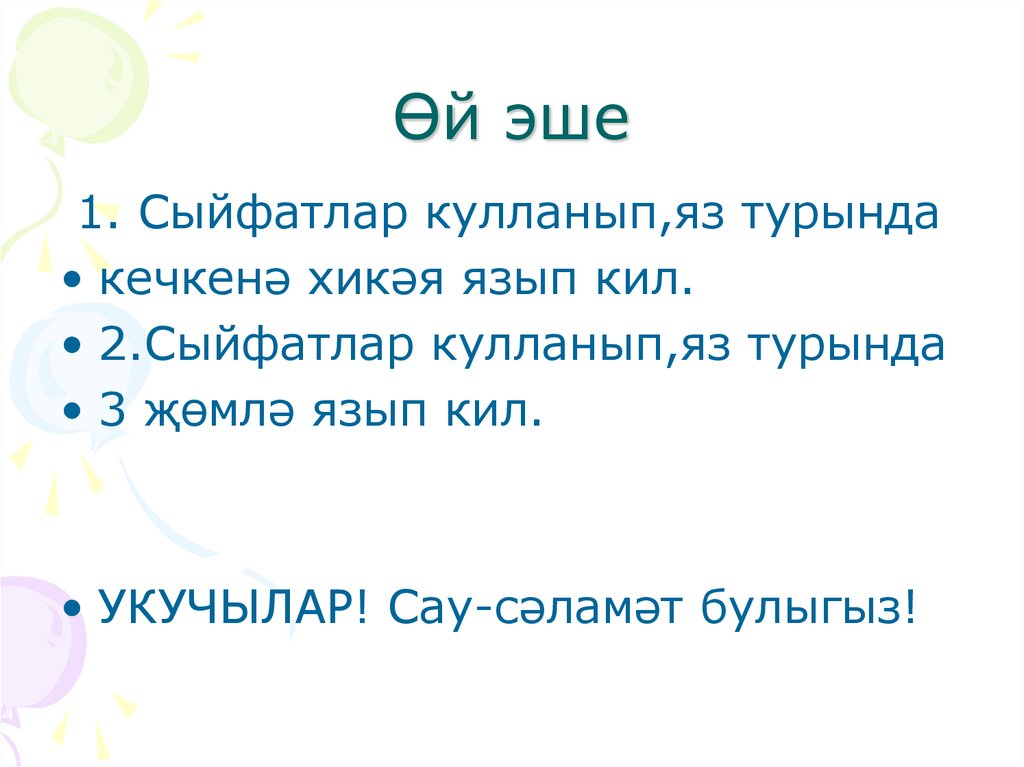 Өй эше

1. Сыйфатлар кулланып,яз турында

• кечкенә хикәя язып кил.

• 2.Сыйфатлар кулланып,яз турында

• 3 җөмлә язып кил.

• УКУЧЫЛАР! Сау-сәламәт булыгыз!